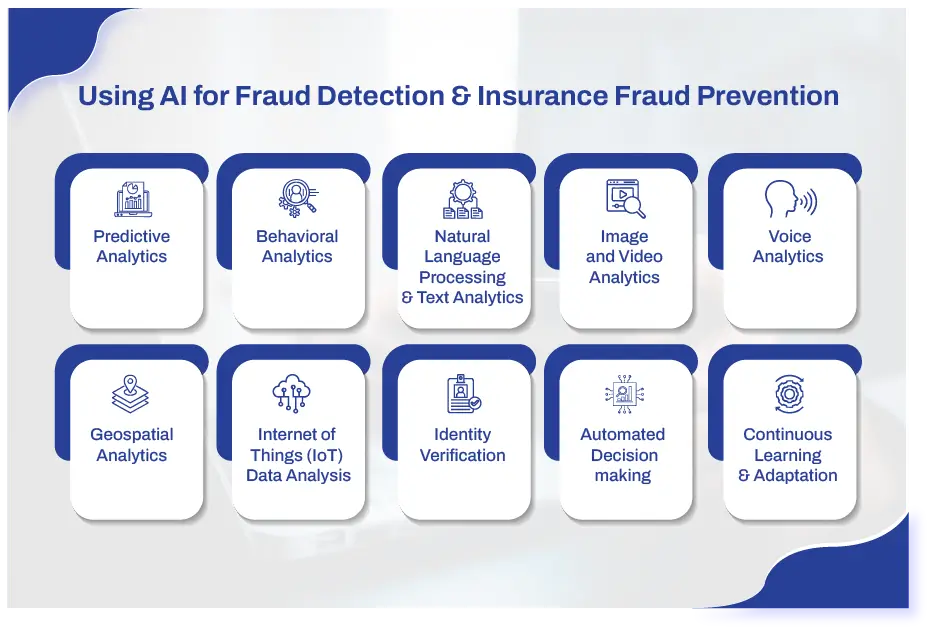 Using AI for Fraud Detection & Insurance Fraud Prevention

Predictive Analytics

Behavioral Analytics

Natural Language Processing & Text Analytics

Image and Video Analytics

Voice Analytics

Geospatial Analytics

Internet of Things (IoT) Data Analysis

Identity Verification

Automated Decision making

Continuous Learning & Adaptation